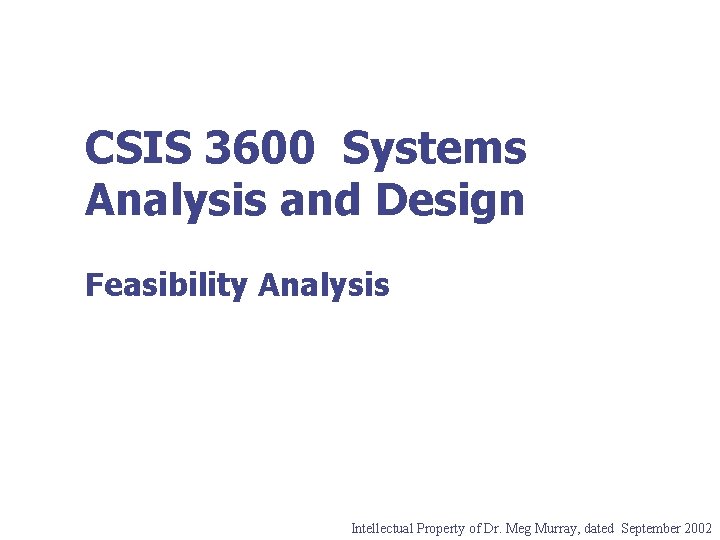 CSIS 3600 Systems Analysis and Design

Feasibility Analysis

Intellectual Property of Dr. Meg Murray, dated September 2002